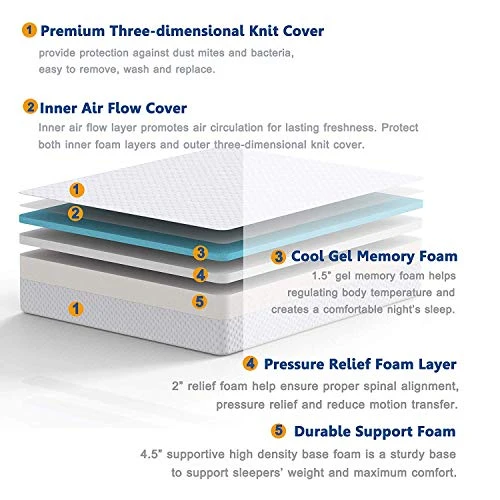 1 Premium Three-dimensional Knit Cover
provide protection against dust mites and bacteria, easy to remove, wash and replace.

2 Inner Air Flow Cover
Inner air flow layer promotes air circulation for lasting freshness. Protect both inner foam layers and outer three-dimensional knit cover.

1
2
3
4
5
1

3 Cool Gel Memory Foam
1.5" gel memory foam helps regulating body temperature and creates a comfortable night's sleep.

4 Pressure Relief Foam Layer
2" relief foam help ensure proper spinal alignment, pressure relief and reduce motion transfer.

5 Durable Support Foam
4.5" supportive high density base foam is a sturdy base to support sleepers' weight and maximum comfort.